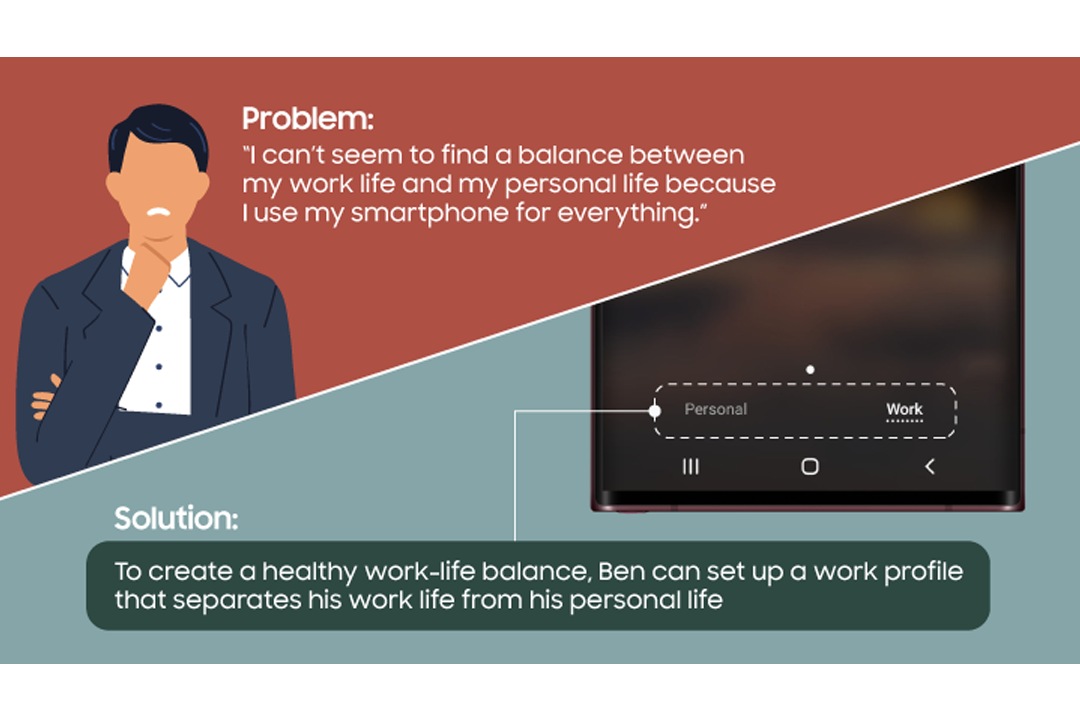 Problem:
"I can't seem to find a balance between my work life and my personal life because I use my smartphone for everything."

Personal Work

Solution:
To create a healthy work-life balance, Ben can set up a work profile that separates his work life from his personal life